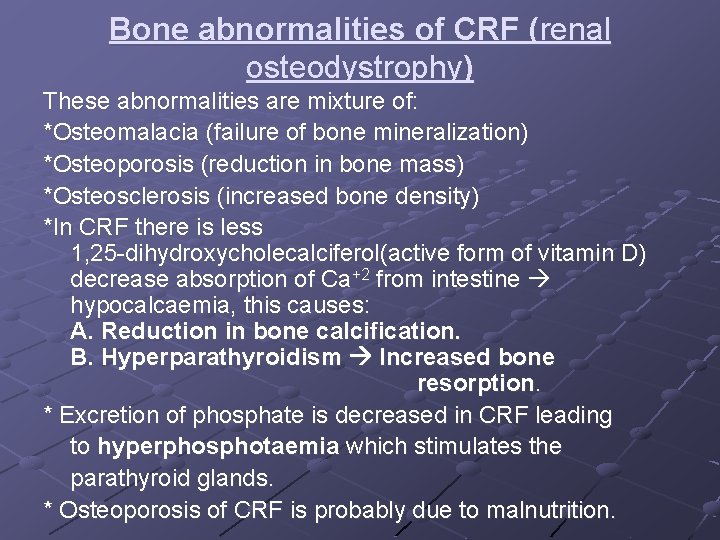 Bone abnormalities of CRF (renal osteodystrophy)

These abnormalities are mixture of:

*Osteomalacia (failure of bone mineralization)

*Osteoporosis (reduction in bone mass)

*Osteosclerosis (increased bone density)

*In CRF there is less 1,25-dihydroxycholecalciferol(active form of vitamin D) decrease absorption of $Ca^{+2}$ from intestine → hypocalcaemia, this causes:
A. Reduction in bone calcification.
B. Hyperparathyroidism → Increased bone resorption.

* Excretion of phosphate is decreased in CRF leading to hyperphosphotaemia which stimulates the parathyroid glands.

* Osteoporosis of CRF is probably due to malnutrition.